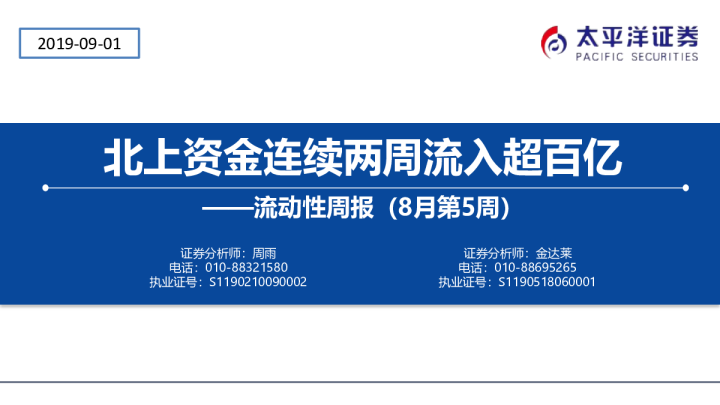 2019-09-01

太平洋证券
PACIFIC SECURITIES

北上资金连续两周流入超百亿

——流动性周报（8月第5周）

证券分析师：周雨
电话：010-88321580
执业证号：S1190210090002

证券分析师：金达莱
电话：010-88695265
执业证号：S1190518060001